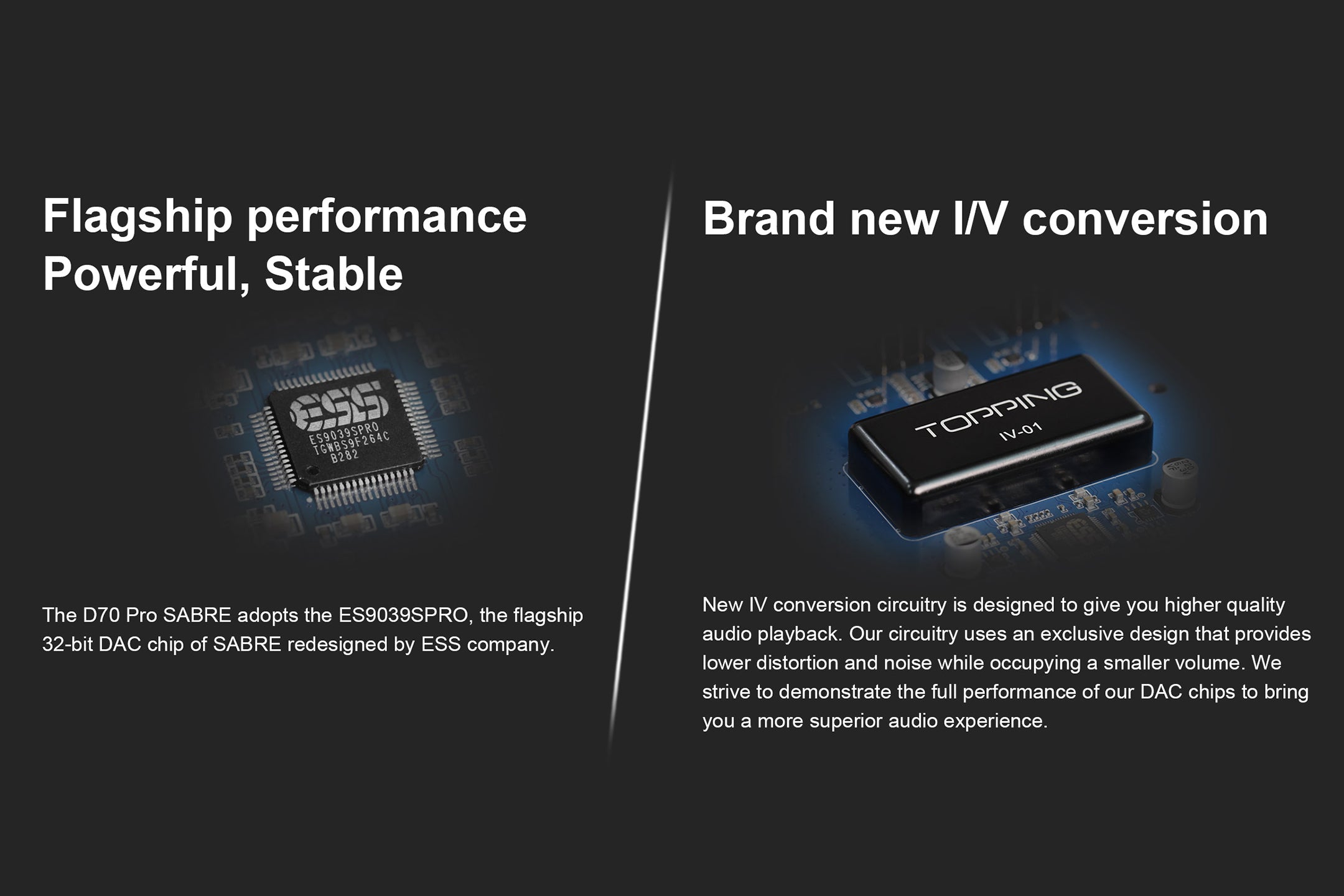 Flagship performance
Powerful, Stable

ESS
ES9039SPRO
TGWBS9F264C
B282

The D70 Pro SABRE adopts the ES9039SPRO, the flagship 32-bit DAC chip of SABRE redesigned by ESS company.

Brand new I/V conversion

TOPPING
IV-01

New IV conversion circuitry is designed to give you higher quality audio playback. Our circuitry uses an exclusive design that provides lower distortion and noise while occupying a smaller volume. We strive to demonstrate the full performance of our DAC chips to bring you a more superior audio experience.